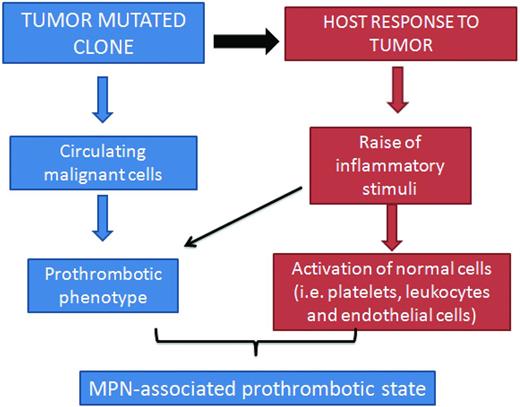 TUMOR MUTATED CLONE

HOST RESPONSE TO TUMOR

Circulating malignant cells

Raise of inflammatory stimuli

Prothrombotic phenotype

Activation of normal cells (i.e. platelets, leukocytes and endothelial cells)

MPN-associated prothrombotic state